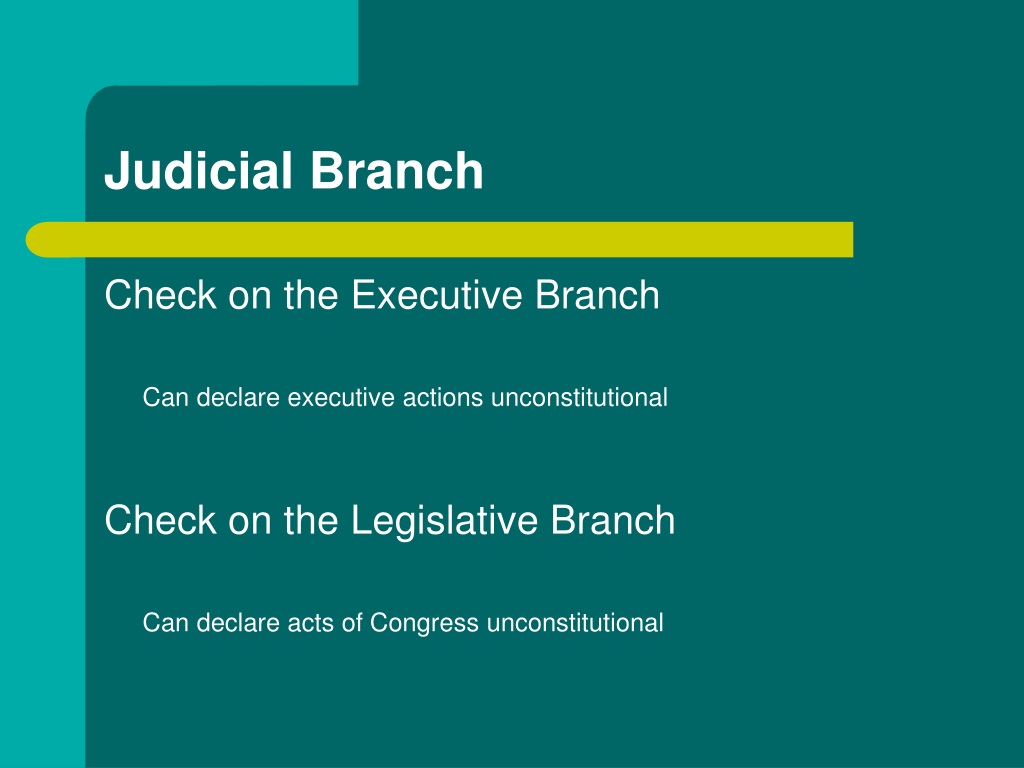 Judicial Branch

Check on the Executive Branch

Can declare executive actions unconstitutional

Check on the Legislative Branch

Can declare acts of Congress unconstitutional